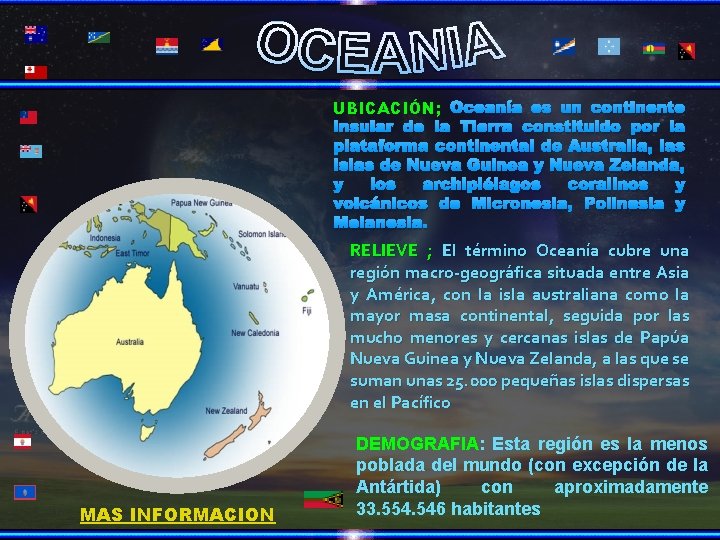 OCEANIA

UBICACIÓN; Oceanía es un continente insular de la Tierra constituido por la plataforma continental de Australia, las islas de Nueva Guinea y Nueva Zelanda, y los archipiélagos coralinos y volcánicos de Micronesia, Polinesia y Melanesia.

RELIEVE ; El término Oceanía cubre una región macro-geográfica situada entre Asia y América, con la isla australiana como la mayor masa continental, seguida por las mucho menores y cercanas islas de Papúa Nueva Guinea y Nueva Zelanda, a las que se suman unas 25.000 pequeñas islas dispersas en el Pacífico

DEMOGRAFIA: Esta región es la menos poblada del mundo (con excepción de la Antártida) con aproximadamente 33.554.546 habitantes

Papua New Guinea
Indonesia
East Timor
Solomon Islands
Vanuatu
Fiji
New Caledonia
Australia
New Zealand

MAS INFORMACION